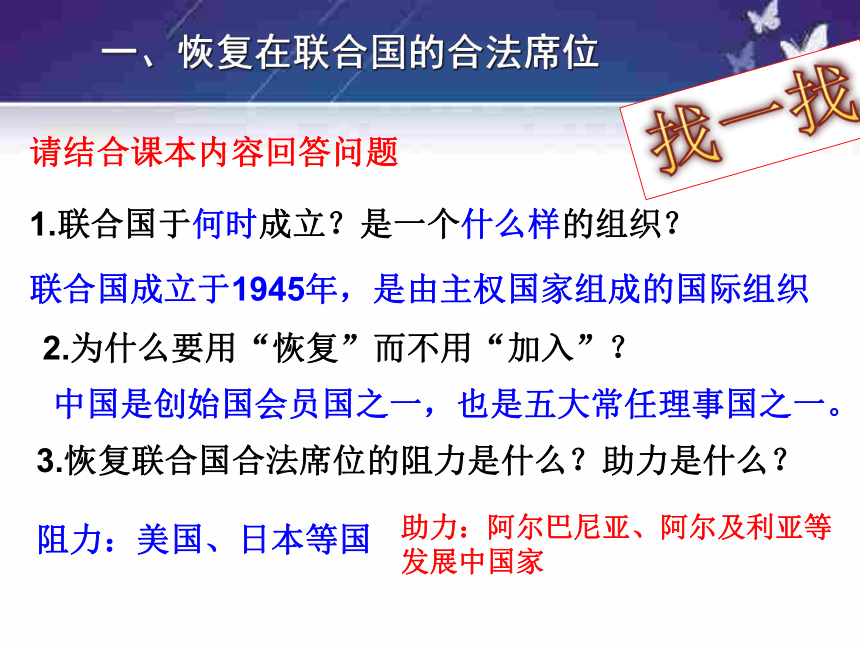 一、恢复在联合国的合法席位

找一找

请结合课本内容回答问题

1.联合国于何时成立？是一个什么样的组织？

联合国成立于1945年，是由主权国家组成的国际组织

2.为什么要用“恢复”而不用“加入”？

中国是创始国会员国之一，也是五大常任理事国之一。

3.恢复联合国合法席位的阻力是什么？助力是什么？

阻力：美国、日本等国

助力：阿尔巴尼亚、阿尔及利亚等发展中国家